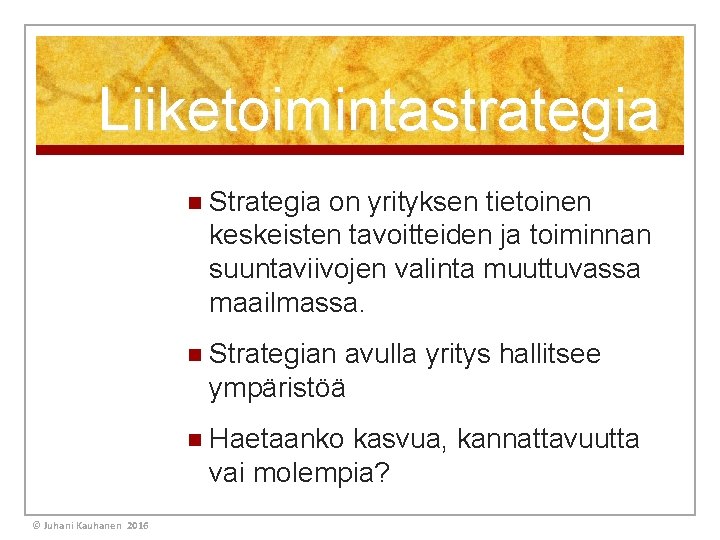 Liiketoimintastrategia

■ Strategia on yrityksen tietoinen keskeisten tavoitteiden ja toiminnan suuntaviivojen valinta muuttuvassa maailmassa.

■ Strategian avulla yritys hallitsee ympäristöä

■ Haetaanko kasvua, kannattavuutta vai molempia?

© Juhani Kauhanen 2016